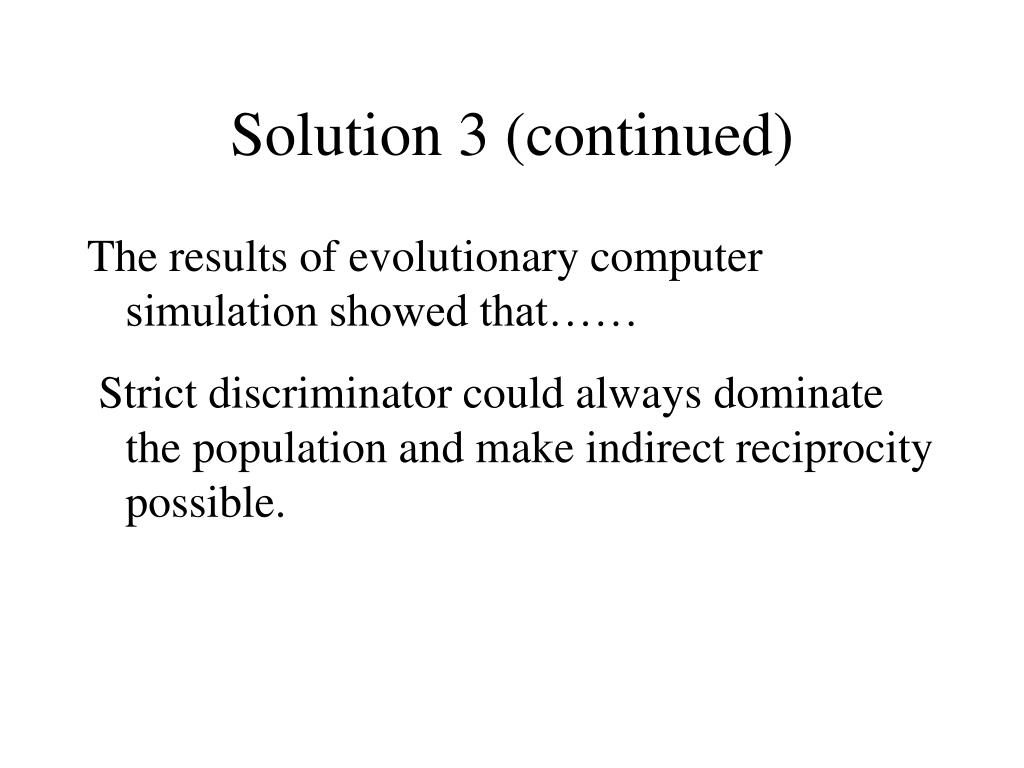 Solution 3 (continued)

The results of evolutionary computer simulation showed that……

Strict discriminator could always dominate the population and make indirect reciprocity possible.